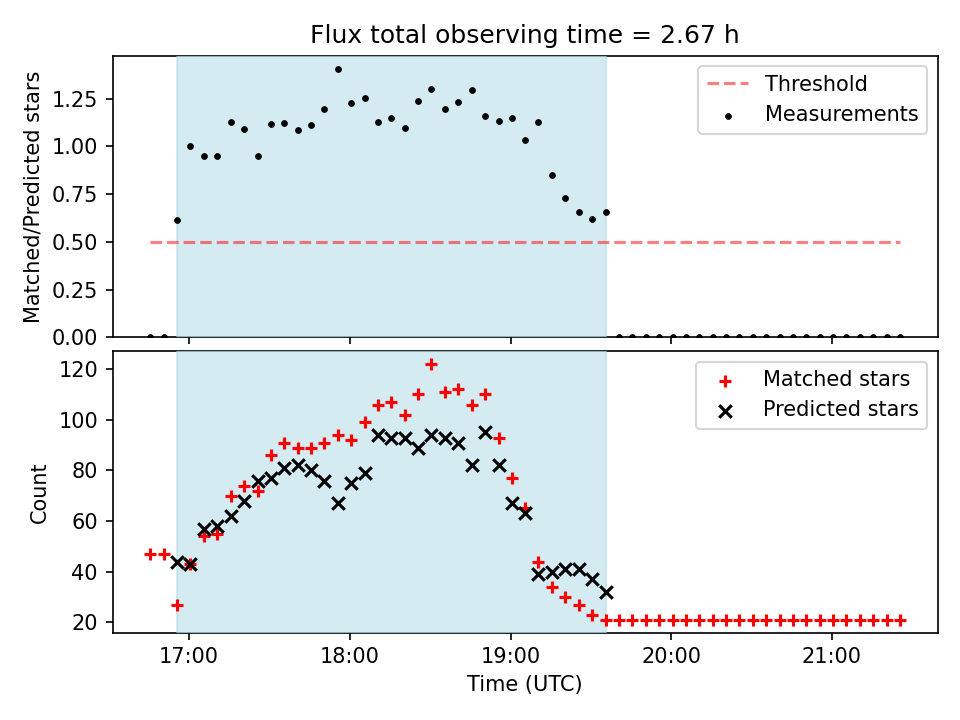 Flux total observing time = 2.67 h

Matched/Predicted stars

1.25
1.00
0.75
0.50
0.25
0.00

Threshold
Measurements

Count

120
100
80
60
40
20

Matched stars
Predicted stars

17:00
18:00
19:00
20:00
21:00

Time (UTC)